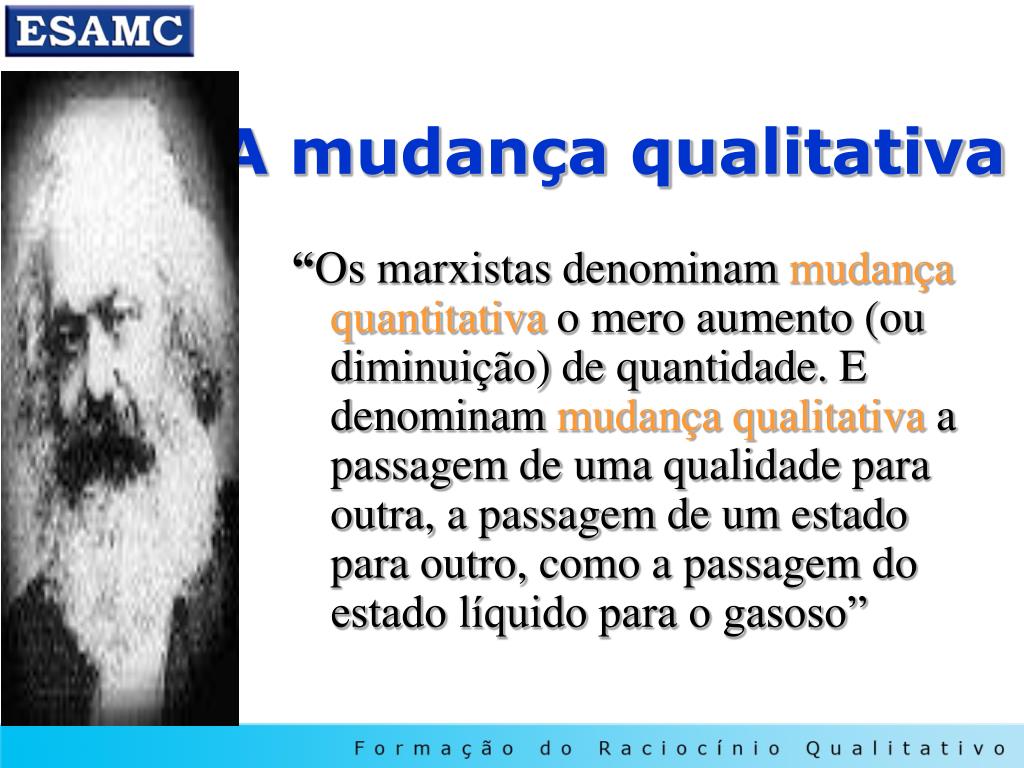 ESAMC

A mudança qualitativa

“Os marxistas denominam mudança quantitativa o mero aumento (ou diminuição) de quantidade. E denominam mudança qualitativa a passagem de uma qualidade para outra, a passagem de um estado para outro, como a passagem do estado líquido para o gasoso”

Formação do Raciocínio Qualitativo